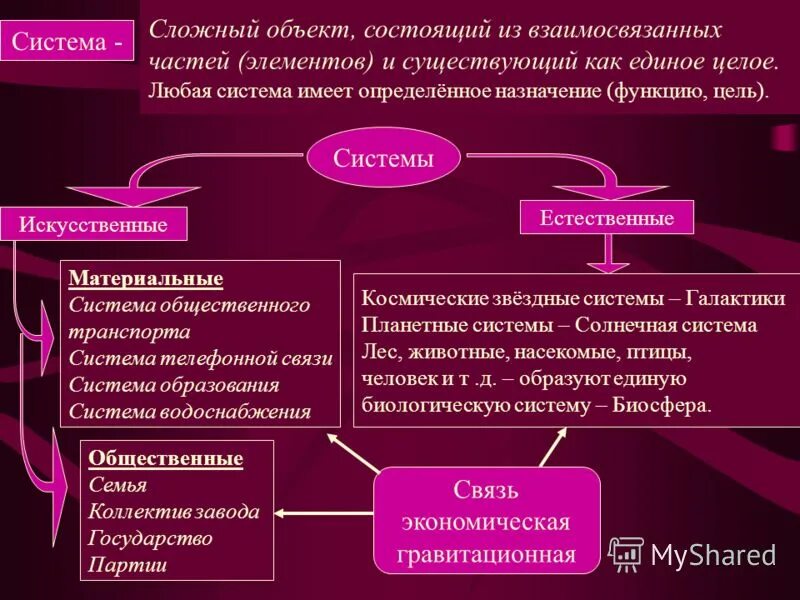 Система -

Сложный объект, состоящий из взаимосвязанных частей (элементов) и существующий как единое целое. Любая система имеет определённое назначение (функцию, цель).

Системы

Искусственные

Естественные

Материальные
Система общественного транспорта
Система телефонной связи
Система образования
Система водоснабжения

Космические звёздные системы – Галактики
Планетные системы – Солнечная система
Лес, животные, насекомые, птицы, человек и т .д. – образуют единую биологическую систему – Биосфера.

Общественные
Семья
Коллектив завода
Государство
Партии

Связь
экономическая
гравитационная

MyShared